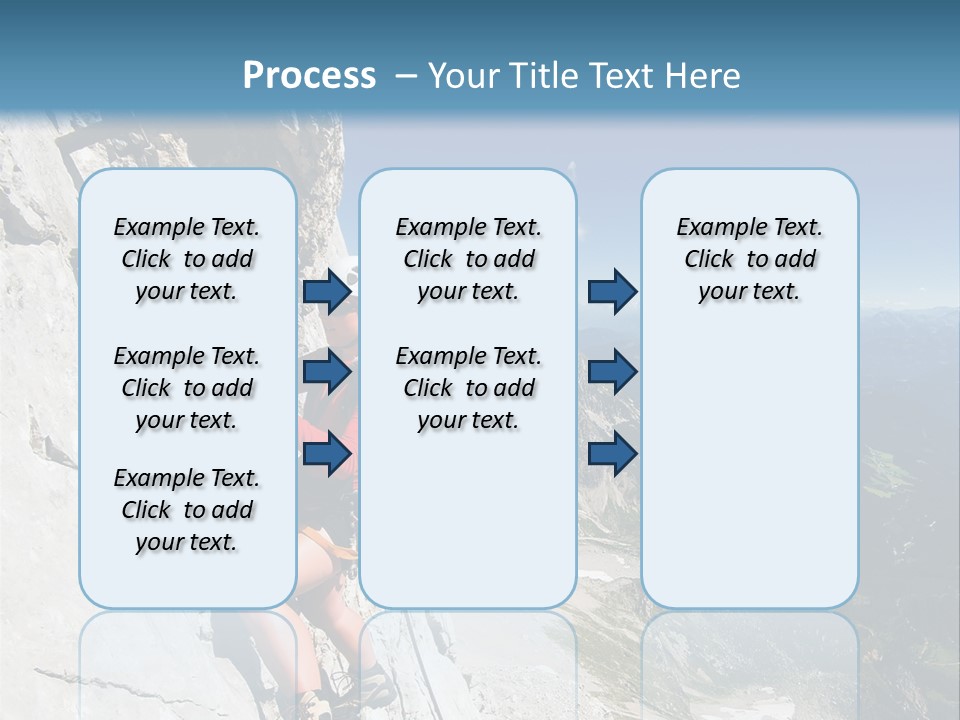 Process – Your Title Text Here

Example Text. Click to add your text.

Example Text. Click to add your text.

Example Text. Click to add your text.

Example Text. Click to add your text.

Example Text. Click to add your text.

Example Text. Click to add your text.